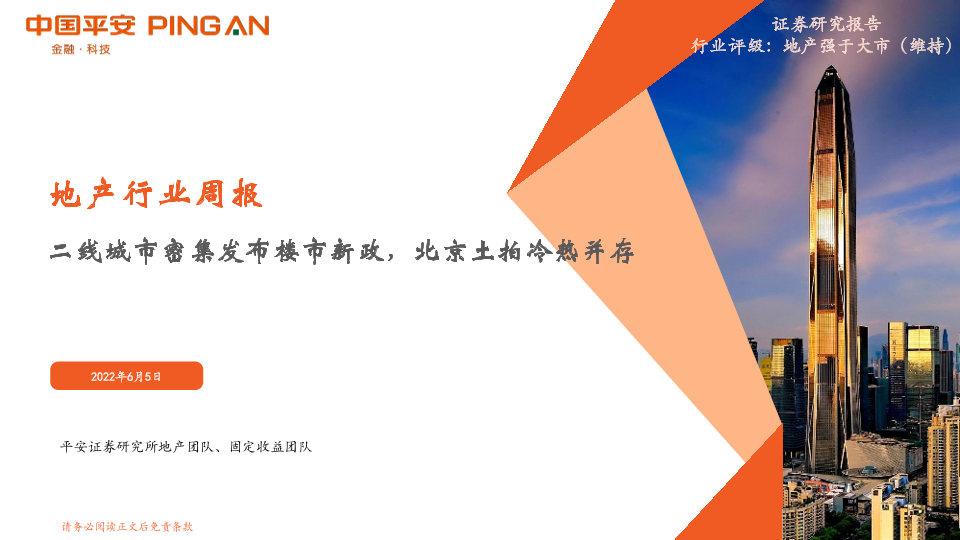 中国平安 PING AN
金融·科技

证券研究报告
行业评级：地产强于大市（维持）

地产行业周报

二线城市密集发布楼市新政，北京土拍冷热并存

2022年6月5日

平安证券研究所地产团队、固定收益团队

请务必阅读正文后免责条款